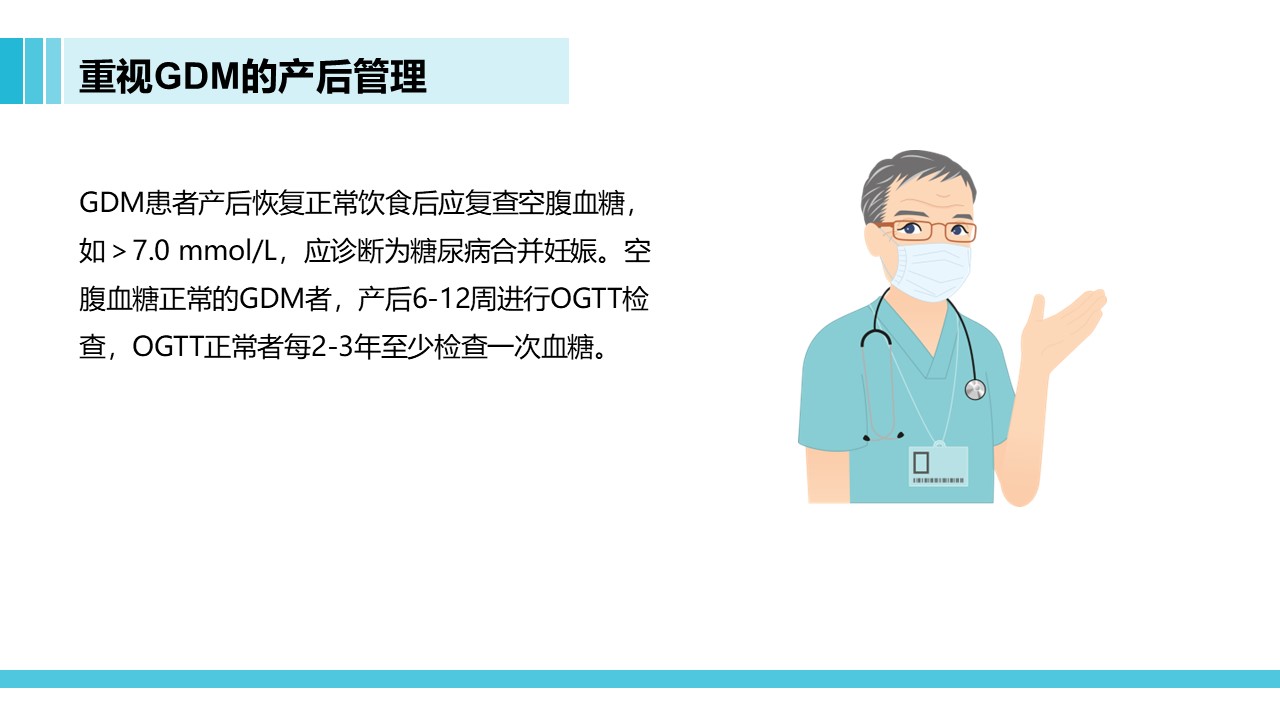 重视GDM的产后管理

GDM患者产后恢复正常饮食后应复查空腹血糖，如＞7.0 mmol/L，应诊断为糖尿病合并妊娠。空腹血糖正常的GDM者，产后6-12周进行OGTT检查，OGTT正常者每2-3年至少检查一次血糖。